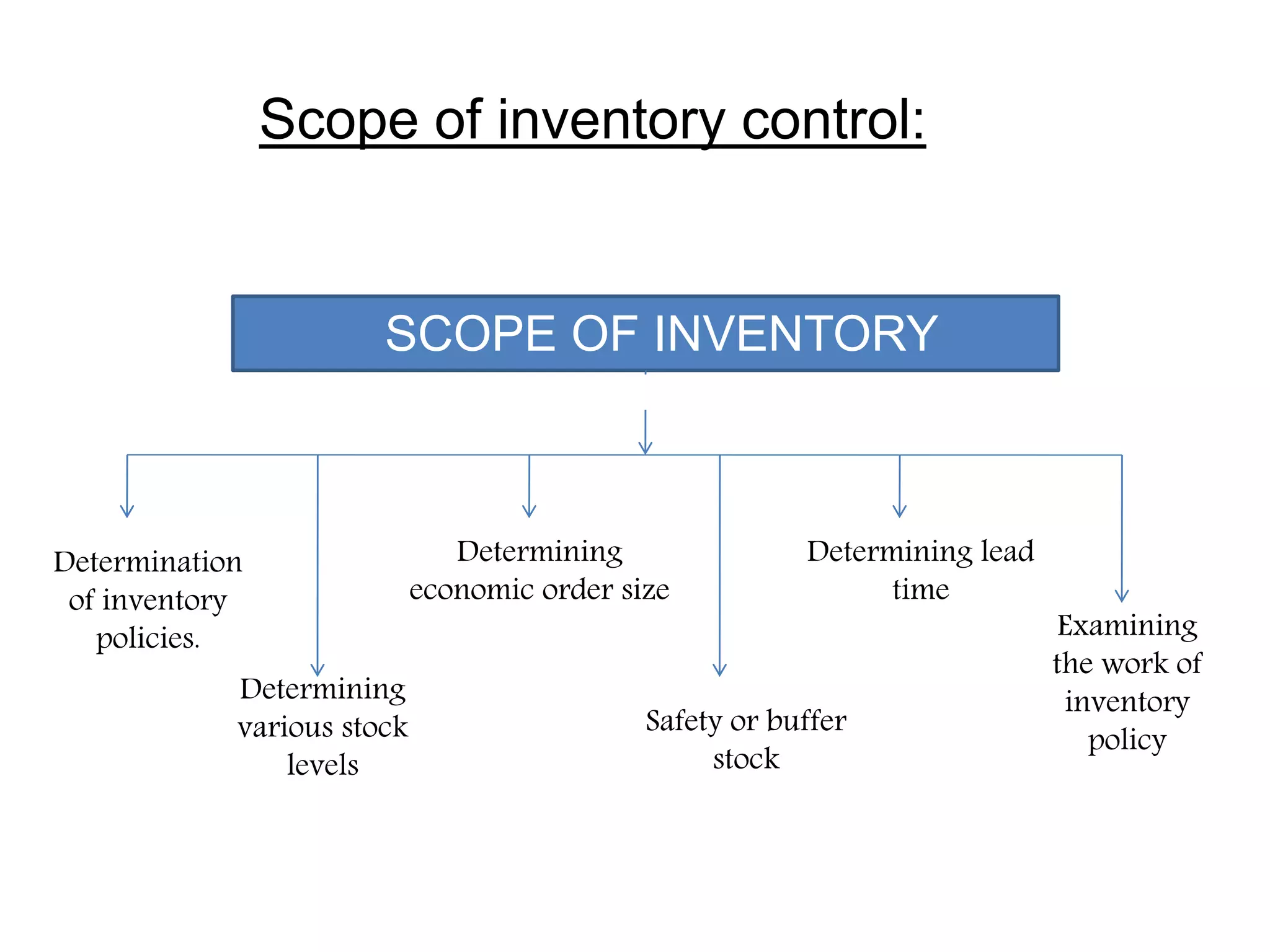 Scope of inventory control:

SCOPE OF INVENTORY

Determination of inventory policies.

Determining various stock levels

Determining economic order size

Safety or buffer stock

Determining lead time

Examining the work of inventory policy